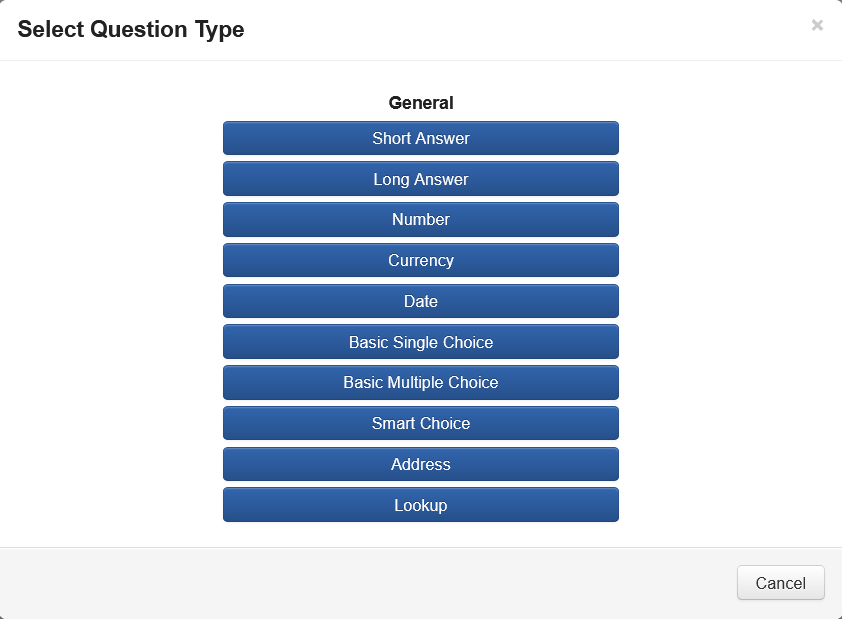 Select Question Type

×

General

Short Answer

Long Answer

Number

Currency

Date

Basic Single Choice

Basic Multiple Choice

Smart Choice

Address

Lookup

Cancel